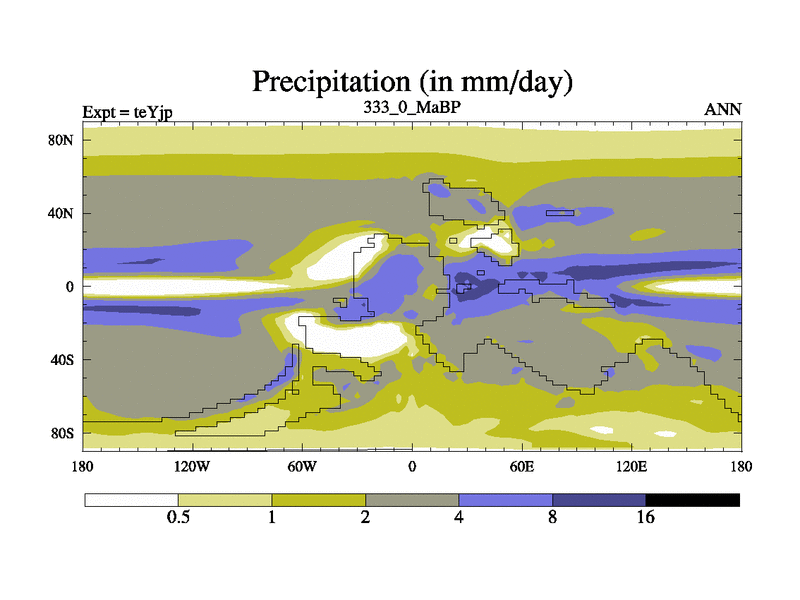 Precipitation (in mm/day)

Expt = teYjp

333_0_MaBP

ANN

80N

40N

0

40S

80S

180

120W

60W

0

60E

120E

180

0.5

1

2

4

8

16